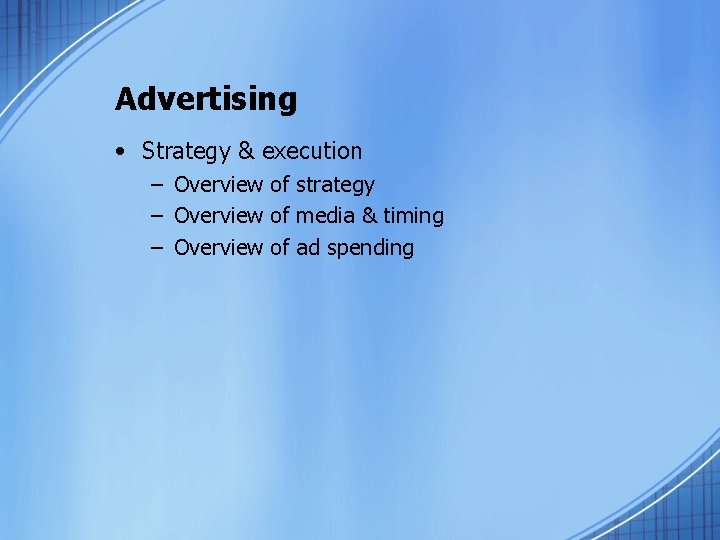 Advertising

• Strategy & execution
  – Overview of strategy
  – Overview of media & timing
  – Overview of ad spending